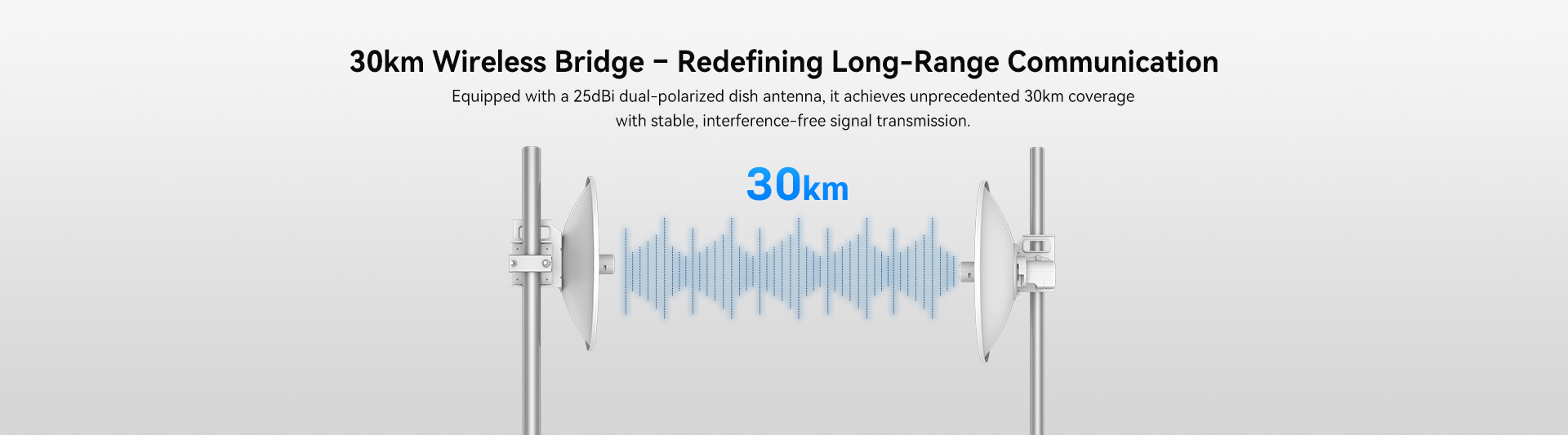 30km Wireless Bridge – Redefining Long-Range Communication

Equipped with a 25dBi dual-polarized dish antenna, it achieves unprecedented 30km coverage with stable, interference-free signal transmission.

30km